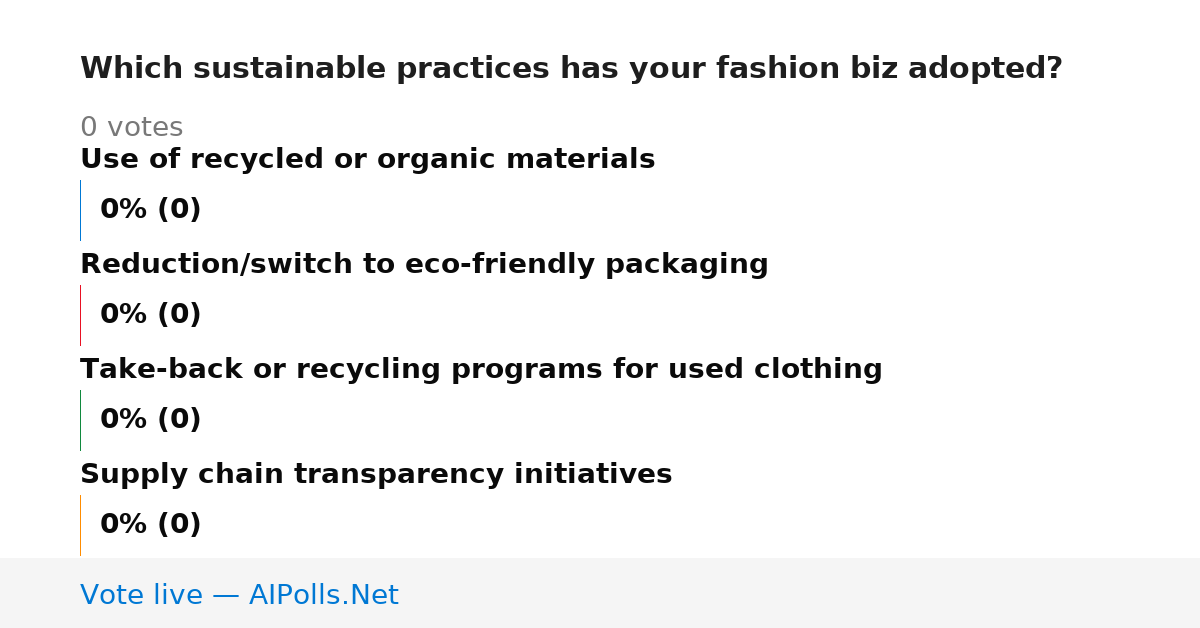 Which sustainable practices has your fashion biz adopted?

0 votes

Use of recycled or organic materials

0% (0)

Reduction/switch to eco-friendly packaging

0% (0)

Take-back or recycling programs for used clothing

0% (0)

Supply chain transparency initiatives

0% (0)

Vote live — AIPolls.Net